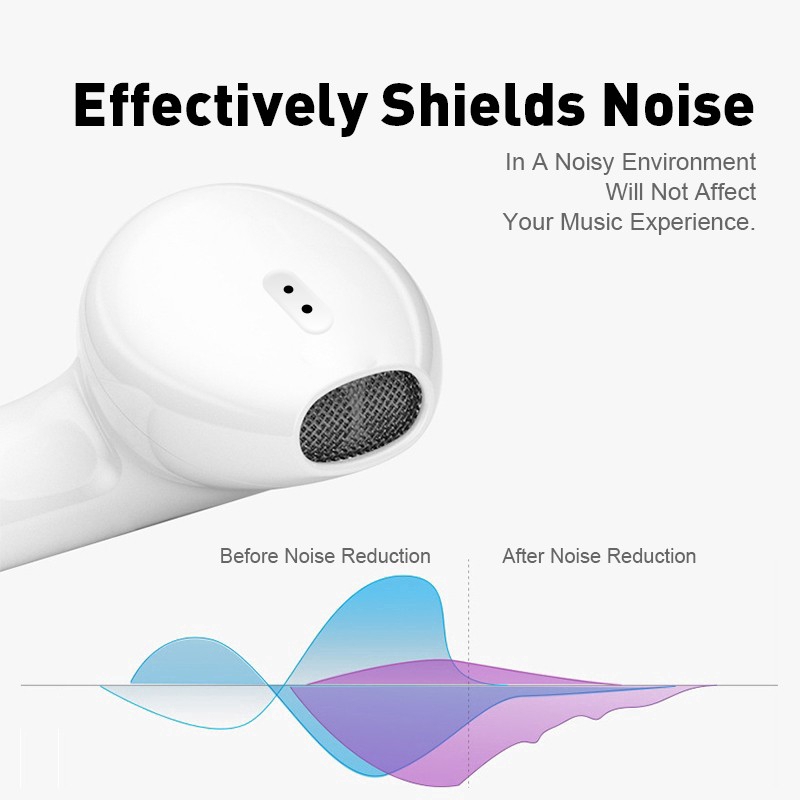 Effectively Shields Noise

In A Noisy Environment
Will Not Affect
Your Music Experience.

Before Noise Reduction

After Noise Reduction